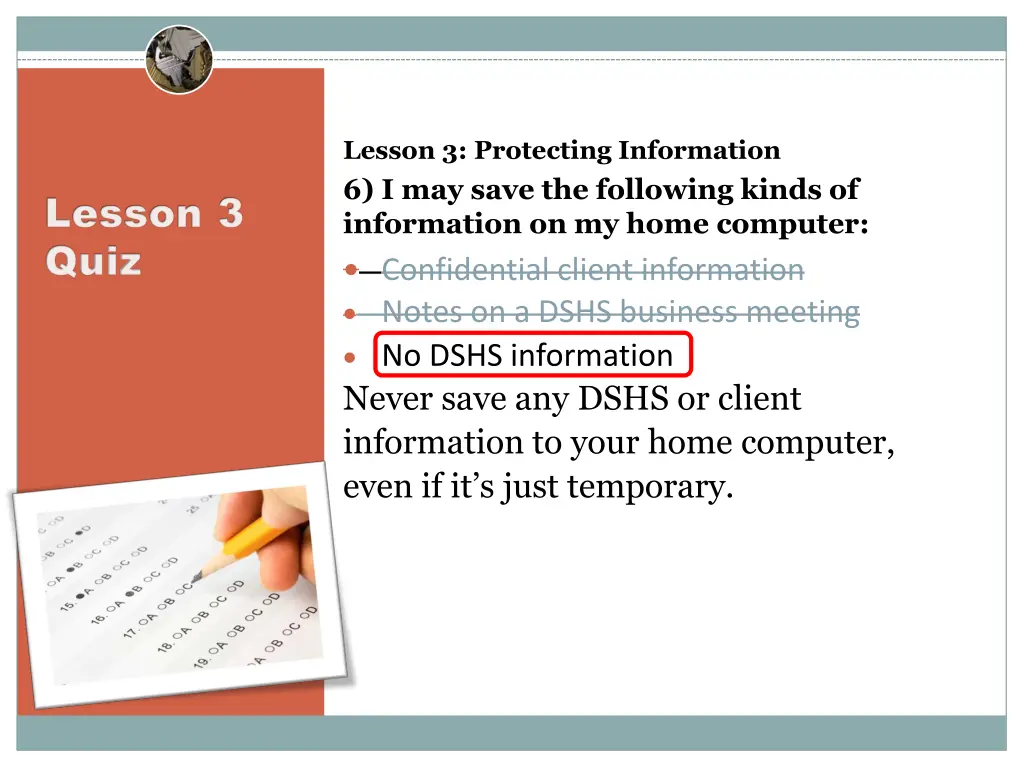 Lesson 3 Quiz

Lesson 3: Protecting Information

6) I may save the following kinds of information on my home computer:

- ~~Confidential client information~~
- ~~Notes on a DSHS business meeting~~
- No DSHS information

Never save any DSHS or client information to your home computer, even if it's just temporary.

15. A B C D
16. A B C D
17. A B C D
18. A B C D
19. A B C D